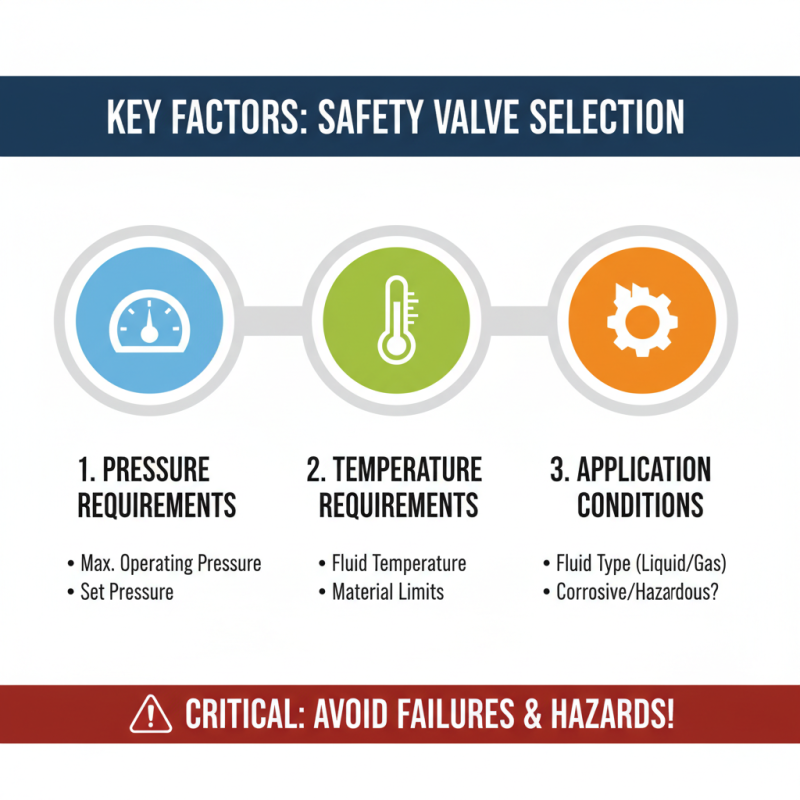 KEY FACTORS: SAFETY VALVE SELECTION

1. PRESSURE REQUIREMENTS

• Max. Operating Pressure
• Set Pressure

2. TEMPERATURE REQUIREMENTS

• Fluid Temperature
• Material Limits

3. APPLICATION CONDITIONS

• Fluid Type (Liquid/Gas)
• Corrosive/Hazardous?

CRITICAL: AVOID FAILURES & HAZARDS!